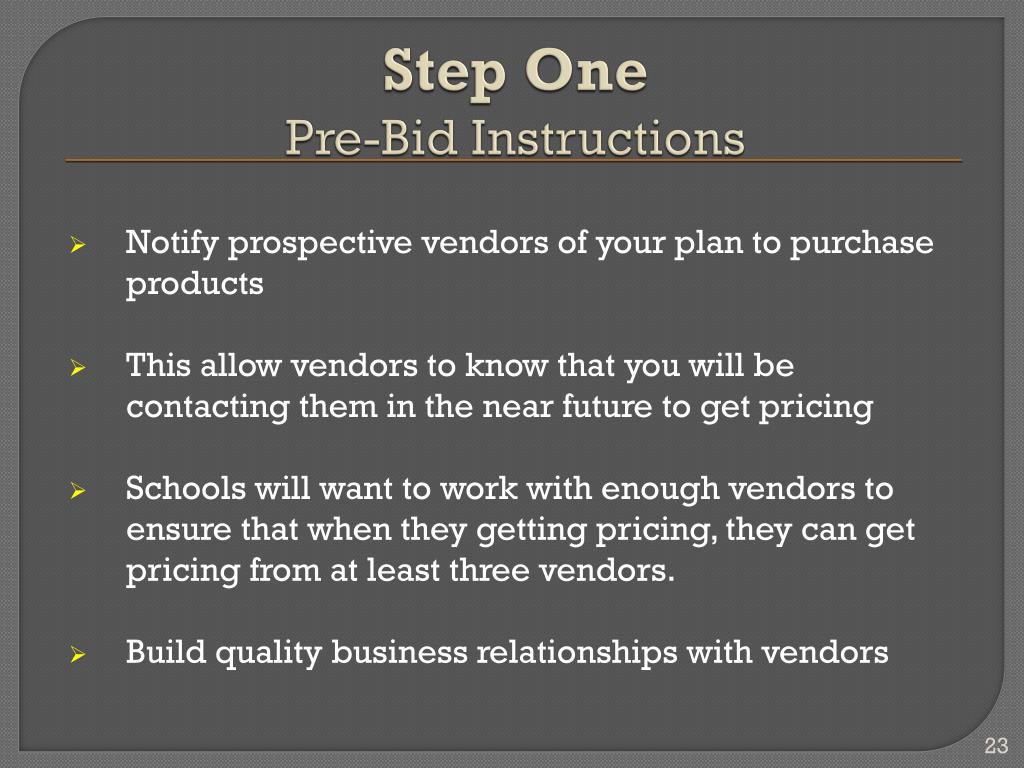 Step One
Pre-Bid Instructions

➢ Notify prospective vendors of your plan to purchase products

➢ This allow vendors to know that you will be contacting them in the near future to get pricing

➢ Schools will want to work with enough vendors to ensure that when they getting pricing, they can get pricing from at least three vendors.

➢ Build quality business relationships with vendors

23